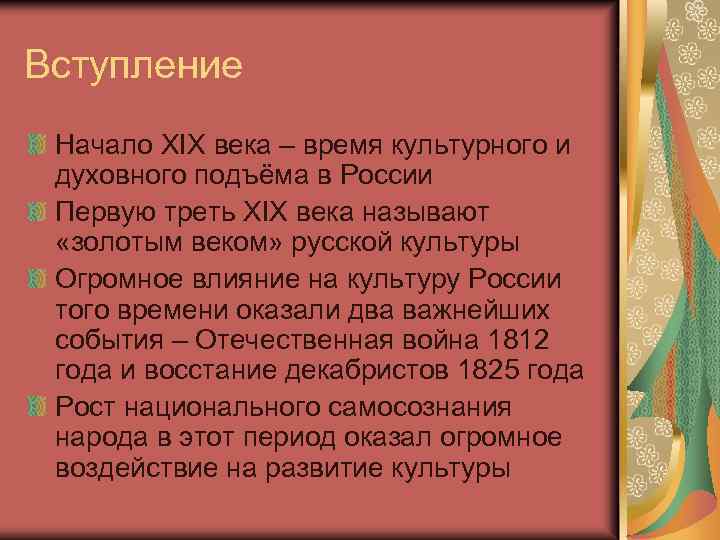 Вступление

Начало XIX века – время культурного и духовного подъёма в России

Первую треть XIX века называют «золотым веком» русской культуры

Огромное влияние на культуру России того времени оказали два важнейших события – Отечественная война 1812 года и восстание декабристов 1825 года

Рост национального самосознания народа в этот период оказал огромное воздействие на развитие культуры